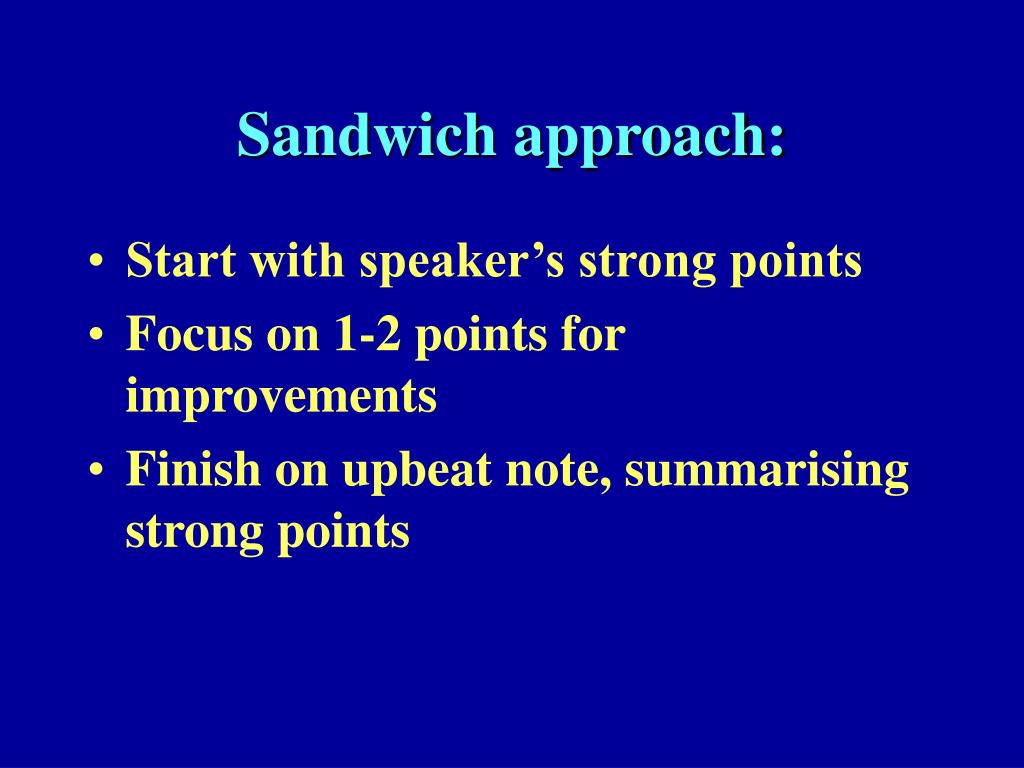 Sandwich approach:

• Start with speaker’s strong points
• Focus on 1-2 points for improvements
• Finish on upbeat note, summarising strong points